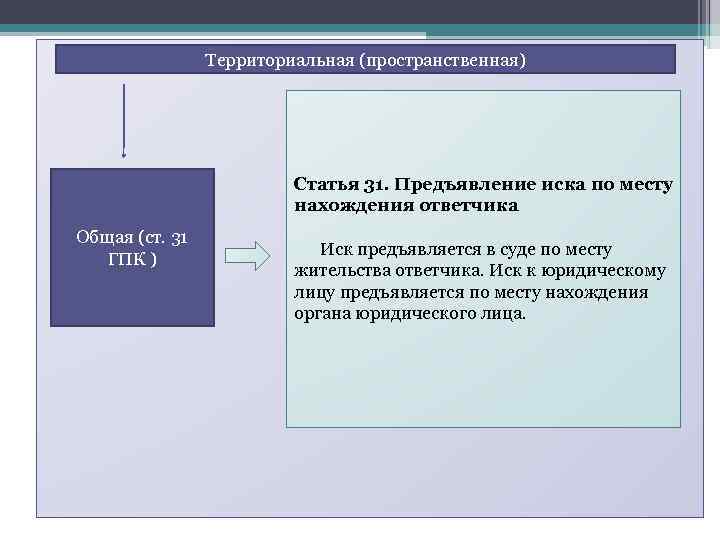 Территориальная (пространственная)

Общая (ст. 31 ГПК )

Статья 31. Предъявление иска по месту нахождения ответчика

Иск предъявляется в суде по месту жительства ответчика. Иск к юридическому лицу предъявляется по месту нахождения органа юридического лица.